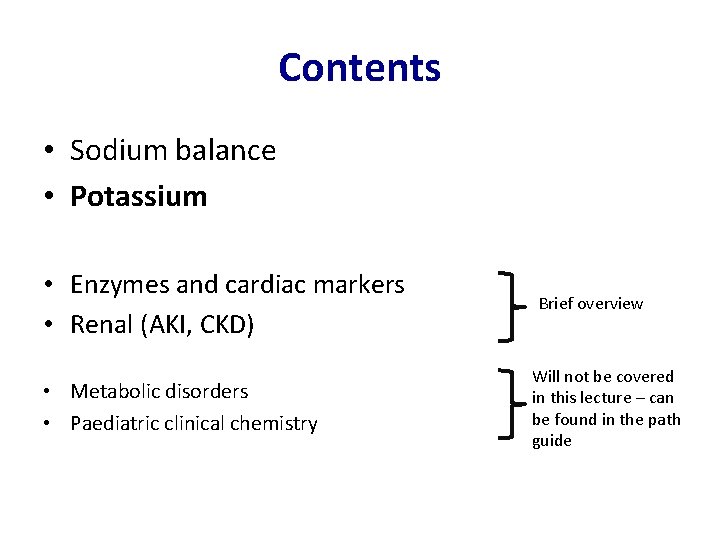 Contents

• Sodium balance
• Potassium

• Enzymes and cardiac markers
• Renal (AKI, CKD)

Brief overview

• Metabolic disorders
• Paediatric clinical chemistry

Will not be covered in this lecture – can be found in the path guide